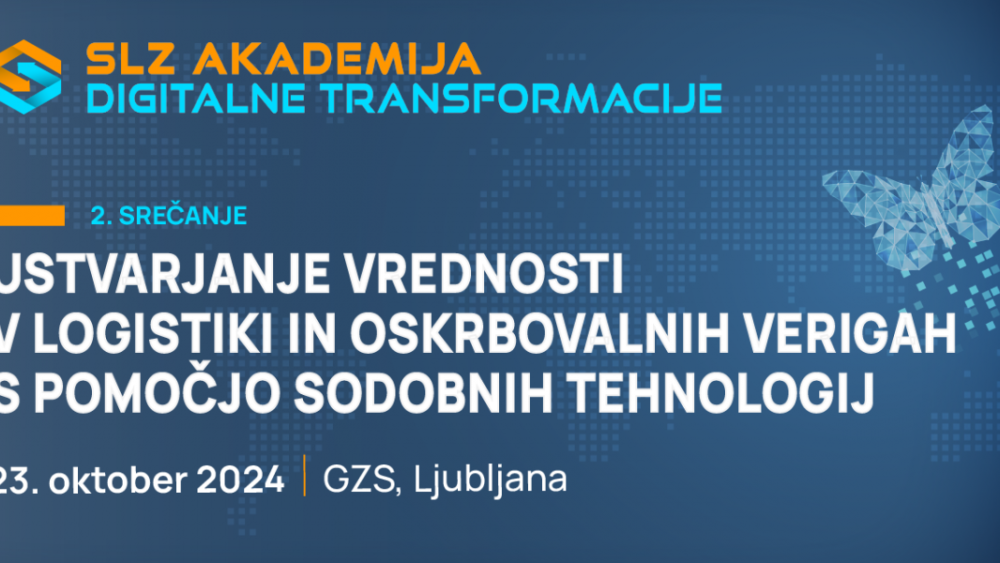 SLZ AKADEMIJA
DIGITALNE TRANSFORMACIJE

2. SREČANJE

USTVARJANJE VREDNOSTI V LOGISTIKI IN OSKRBOVALNIH VERIGAH S POMOČJO SODOBNIH TEHNOLOGIJ

23. oktober 2024 | GZS, Ljubljana